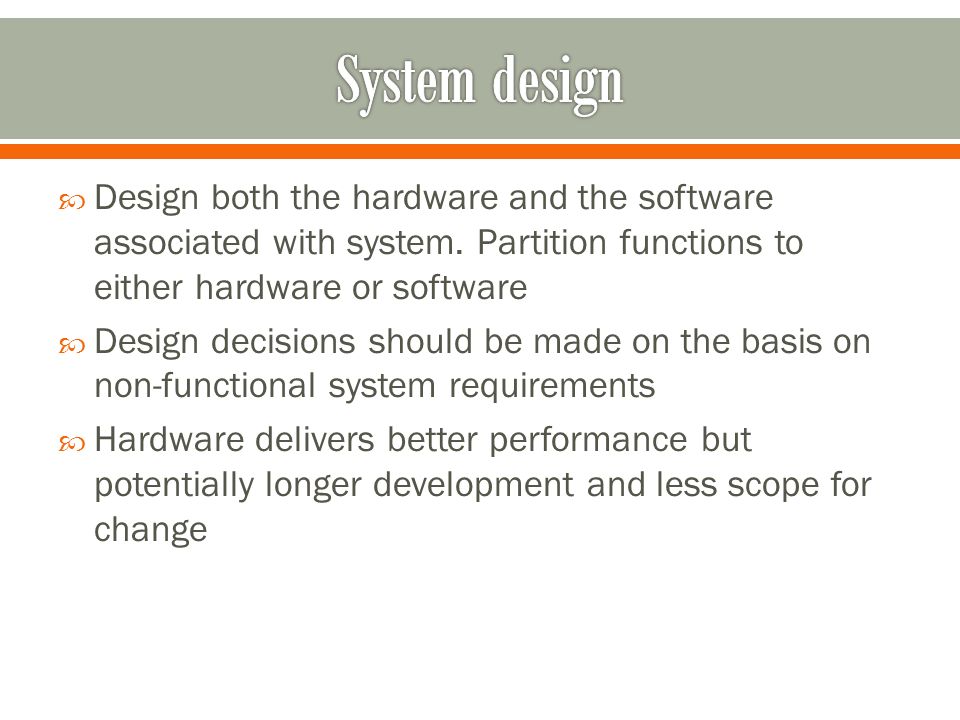 System design

Design both the hardware and the software associated with system. Partition functions to either hardware or software

Design decisions should be made on the basis on non-functional system requirements

Hardware delivers better performance but potentially longer development and less scope for change